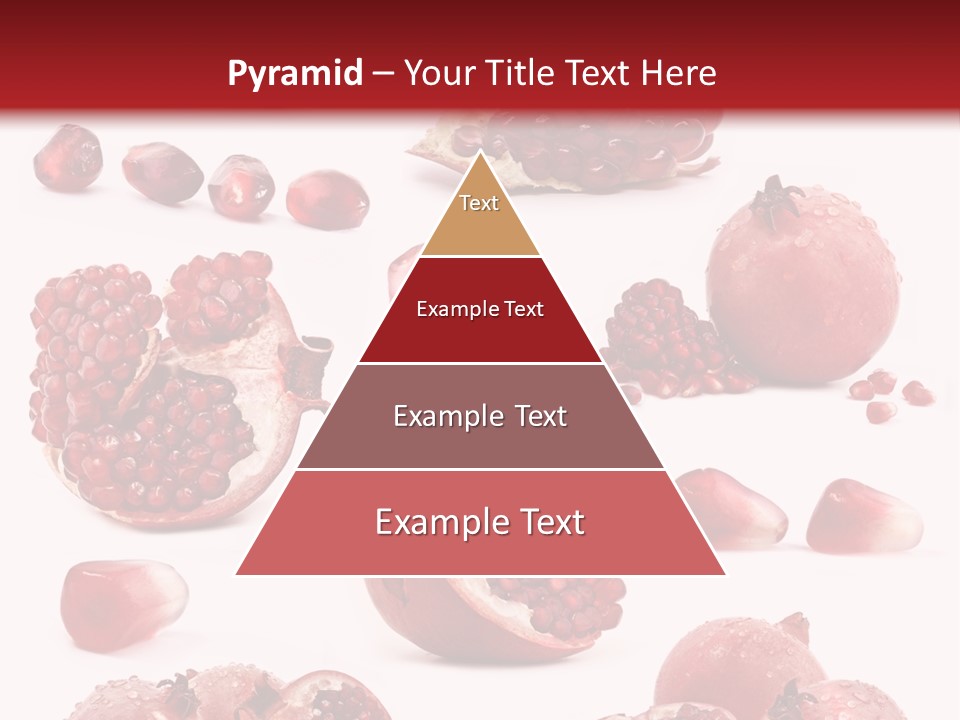 Pyramid – Your Title Text Here

Text

Example Text

Example Text

Example Text